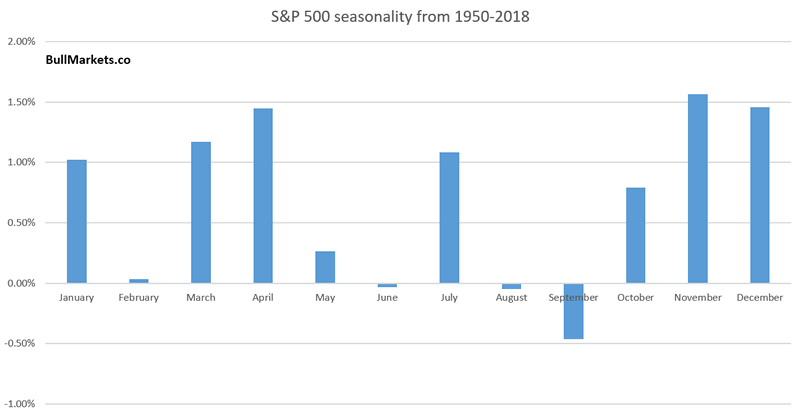 S&P 500 seasonality from 1950-2018

BullMarkets.co

2.00%
1.50%
1.00%
0.50%
0.00%
-0.50%
-1.00%

January
February
March
April
May
June
July
August
September
October
November
December